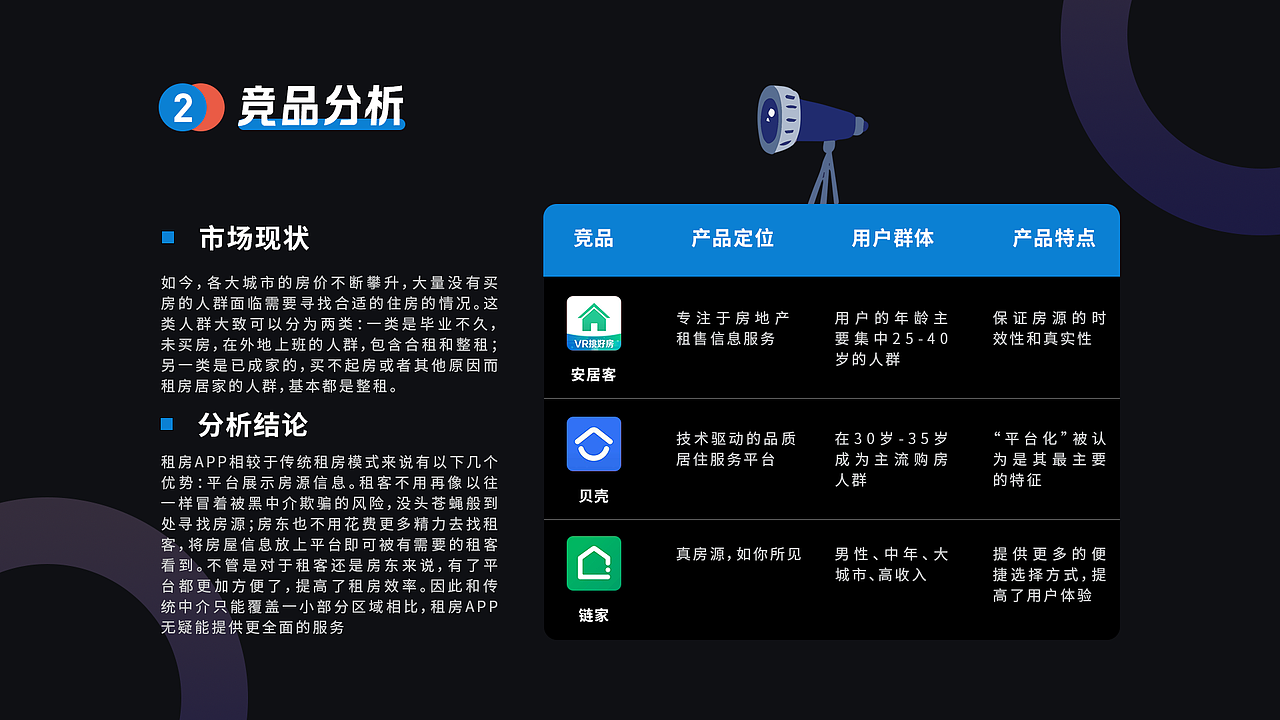 2 竞品分析

市场现状

如今，各大城市的房价不断攀升，大量没有买房的人群面临需要寻找合适的住房的情况。这类人群大致可以分为两类：一类是毕业不久，未买房，在外地上班的人群，包含合租和整租；另一类是已成家的，买不起房或者其他原因而租房居家的人群，基本都是整租。

分析结论

租房APP相较于传统租房模式来说有以下几个优势：平台展示房源信息。租客不用再像以往一样冒着被黑中介欺骗的风险，没头苍蝇般到处寻找房源；房东也不用花费更多精力去找租客，将房屋信息放上平台即可被有需要的租客看到。不管是对于租客还是房东来说，有了平台都更加方便了，提高了租房效率。因此和传统中介只能覆盖一小部分区域相比，租房APP无疑能提供更全面的服务

| 竞品 | 产品定位 | 用户群体 | 产品特点 |
|---|---|---|---|
| VR找好房 安居客 | 专注于房地产租售信息服务 | 用户的年龄主要集中25-40岁的人群 | 保证房源的时效性和真实性 |
| 贝壳 | 技术驱动的品质居住服务平台 | 在30岁-35岁成为主流购房人群 | “平台化”被认为是其最主要的特征 |
| 链家 | 真房源，如你所见 | 男性、中年、大城市、高收入 | 提供更多的便捷选择方式，提高了用户体验 |